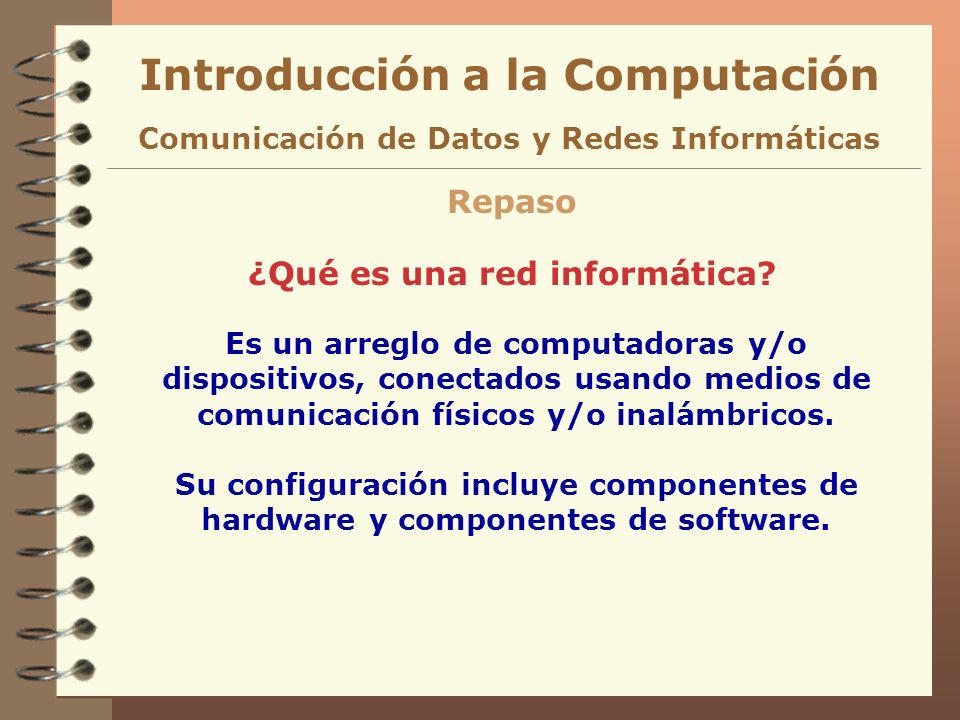 Introducción a la Computación

Comunicación de Datos y Redes Informáticas

Repaso

¿Qué es una red informática?

Es un arreglo de computadoras y/o dispositivos, conectados usando medios de comunicación físicos y/o inalámbricos.

Su configuración incluye componentes de hardware y componentes de software.